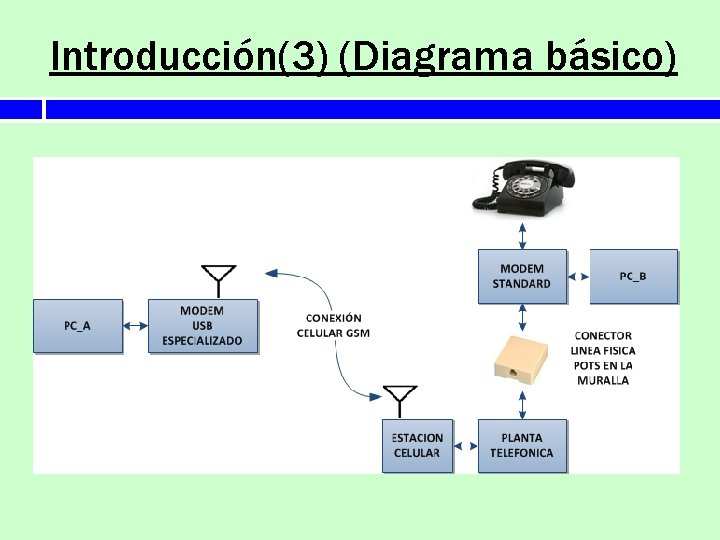 Introducción(3) (Diagrama básico)

PC_A

MODEM
USB
ESPECIALIZADO

CONEXIÓN
CELULAR GSM

MODEM
STANDARD

PC_B

CONECTOR
LINEA FISICA
POTS EN LA
MURALLA

ESTACION
CELULAR

PLANTA
TELEFONICA